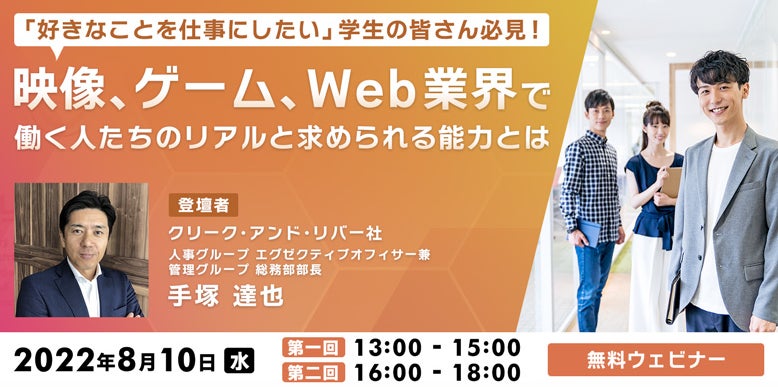 「好きなことを仕事にしたい」学生の皆さん必見！

映像、ゲーム、Web業界で働く人たちのリアルと求められる能力とは

登壇者

クリーク・アンド・リバー社

人事グループ エグゼクティブオフィサー兼
管理グループ 総務部部長

手塚 達也

2022年8月10日 水

第一回 13:00 - 15:00
第二回 16:00 - 18:00

無料ウェビナー